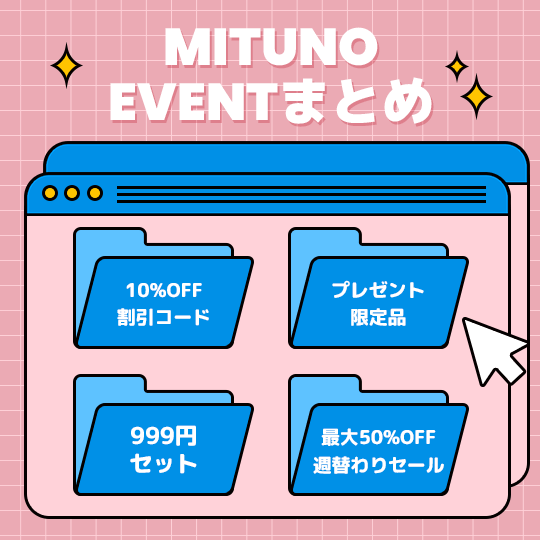 MITUNO
EVENTまとめ

10%OFF
割引コード

プレゼント
限定品

999円
セット

最大50%OFF
週替わりセール